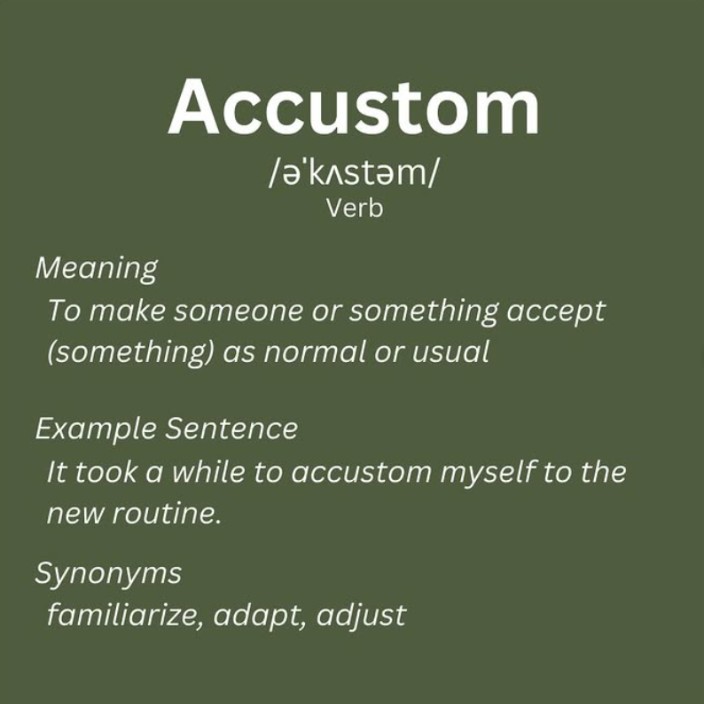 Accustom

/əˈkʌstəm/

Verb

Meaning

To make someone or something accept (something) as normal or usual

Example Sentence

It took a while to accustom myself to the new routine.

Synonyms

familiarize, adapt, adjust